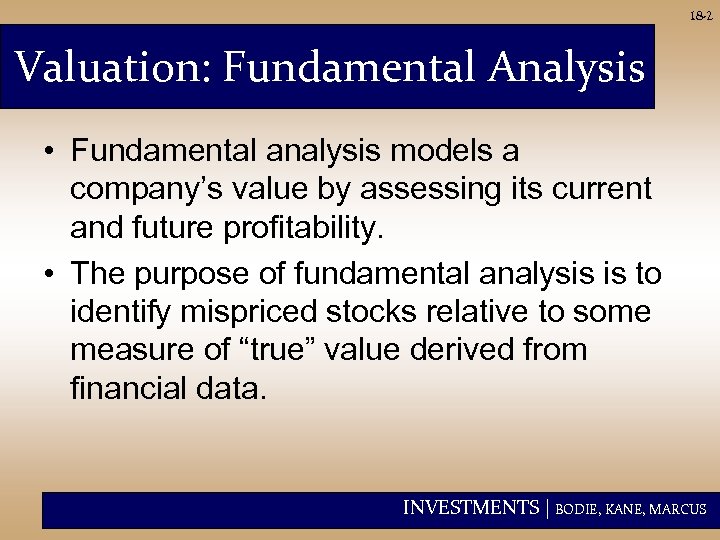 18-2

Valuation: Fundamental Analysis

• Fundamental analysis models a company's value by assessing its current and future profitability.

• The purpose of fundamental analysis is to identify mispriced stocks relative to some measure of "true" value derived from financial data.

INVESTMENTS | BODIE, KANE, MARCUS